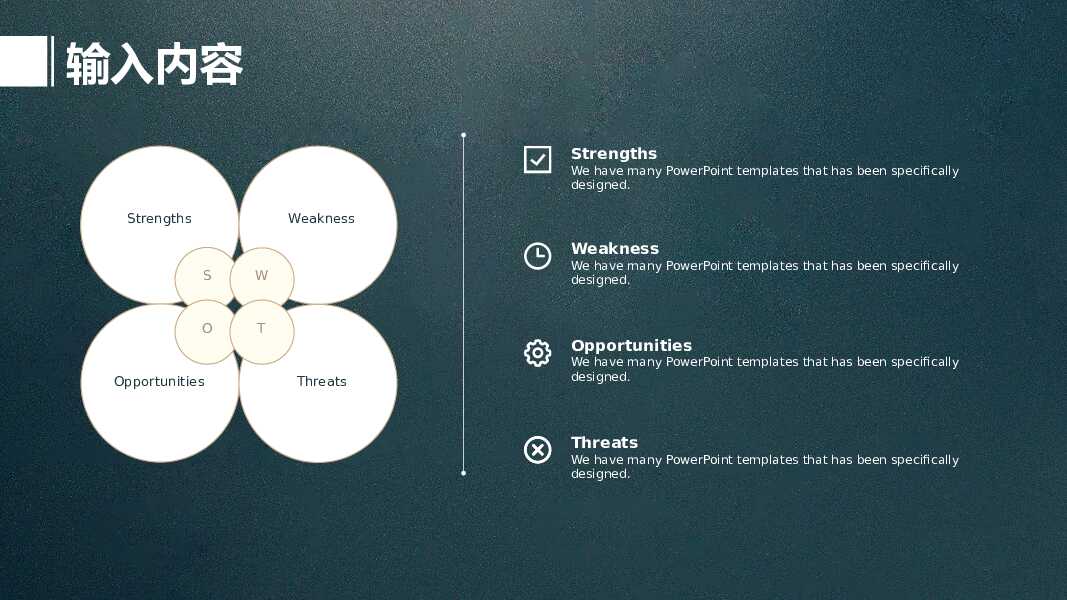 输入内容

Strengths

Weakness

S

W

O

T

Opportunities

Threats

Strengths
We have many PowerPoint templates that has been specifically designed.

Weakness
We have many PowerPoint templates that has been specifically designed.

Opportunities
We have many PowerPoint templates that has been specifically designed.

Threats
We have many PowerPoint templates that has been specifically designed.